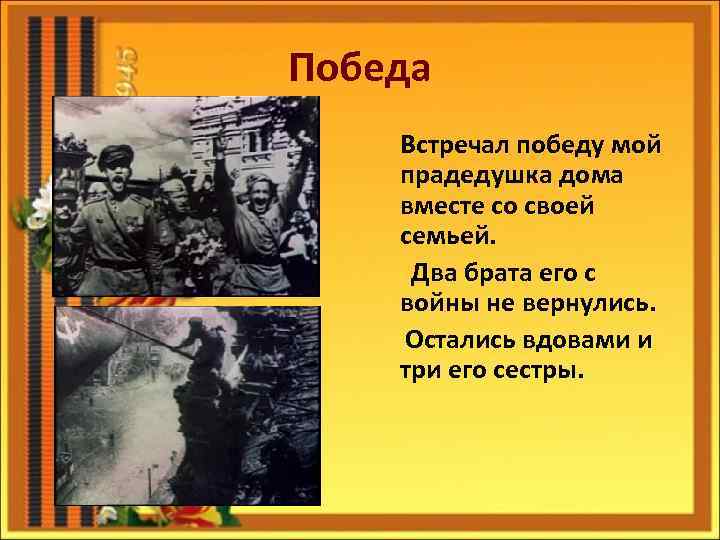 1945

Победа

Встречал победу мой прадедушка дома вместе со своей семьей.

Два брата его с войны не вернулись.

Остались вдовами и три его сестры.